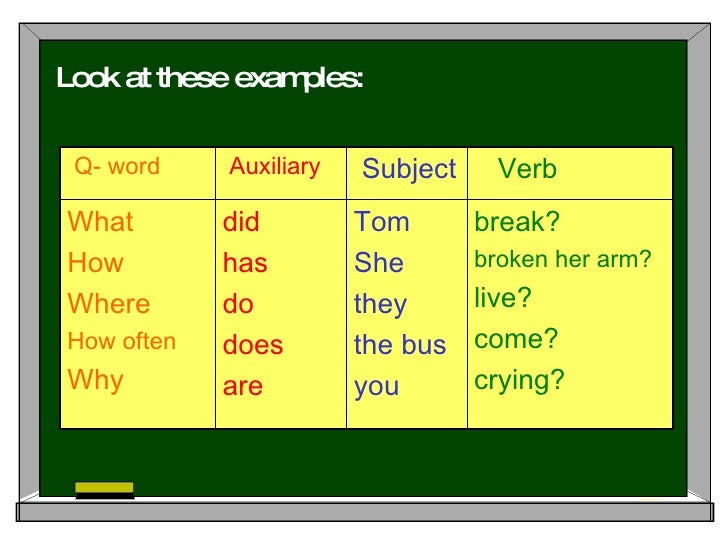 Look at these examples:

| Q- word | Auxiliary | Subject | Verb |
|---|---|---|---|
| What | did | Tom | break? |
| How | has | She | broken her arm? |
| Where | do | they | live? |
| How often | does | the bus | come? |
| Why | are | you | crying? |